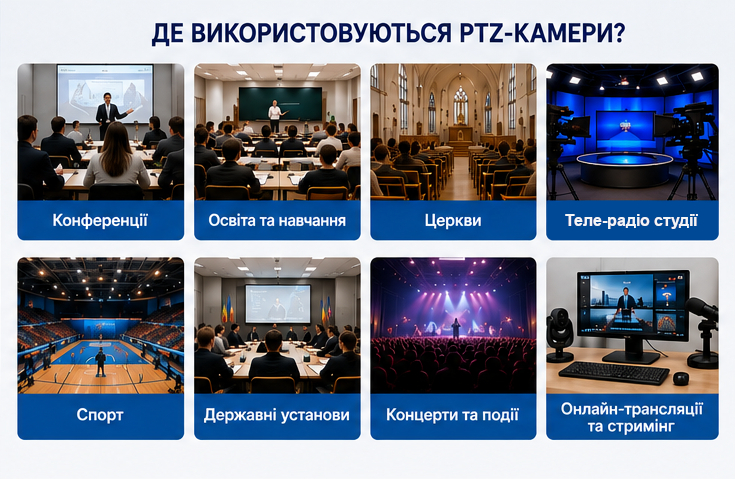 ДЕ ВИКОРИСТОВУЮТЬСЯ PTZ-КАМЕРИ?

Конференції

Освіта та навчання

Церкви

Теле-радіо студії

Спорт

Державні установи

Концерти та події

Онлайн-трансляції та стримінг